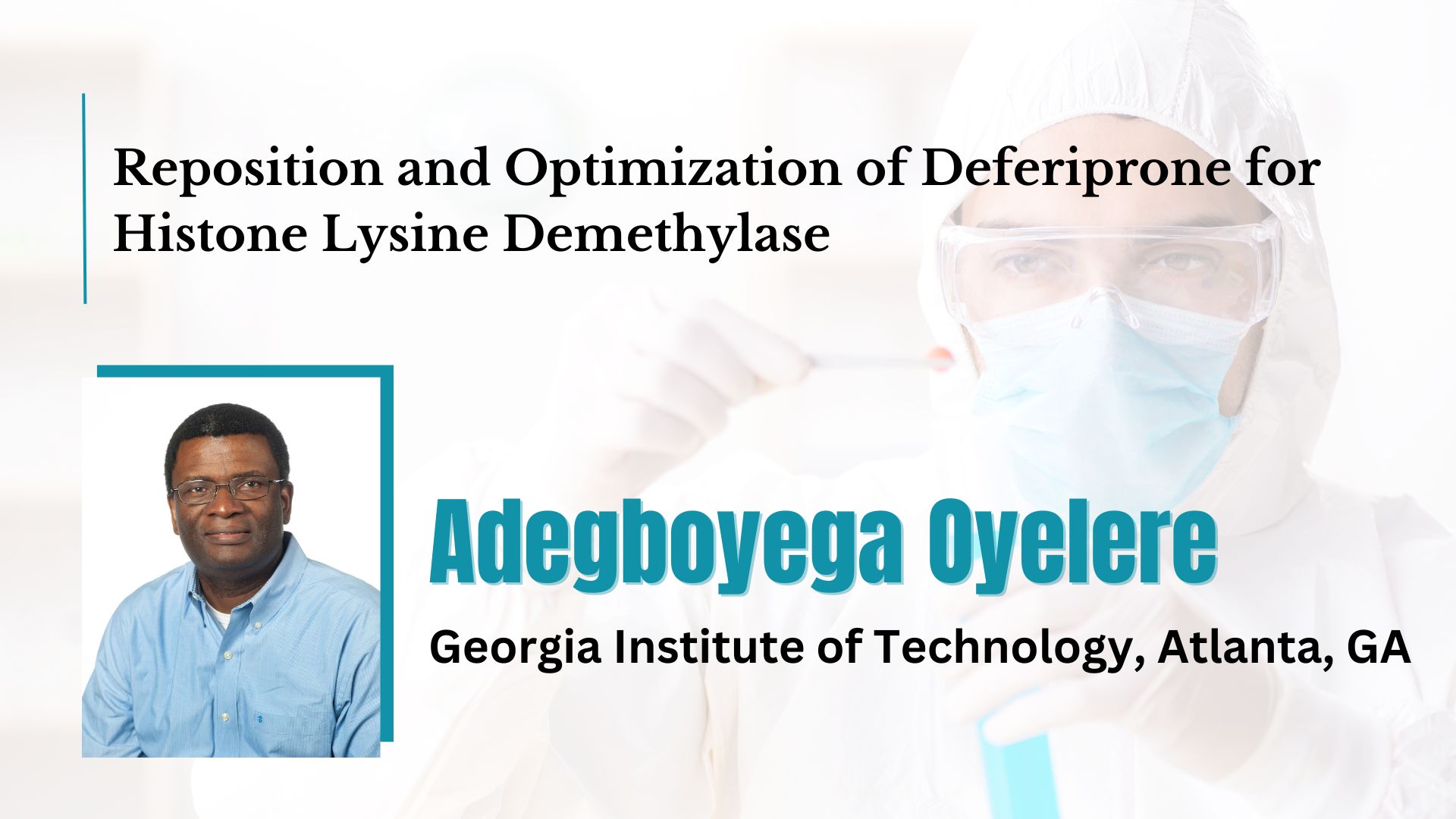 Reposition and Optimization of Deferiprone for Histone Lysine Demethylase

Adegboyega Oyelere

Georgia Institute of Technology, Atlanta, GA